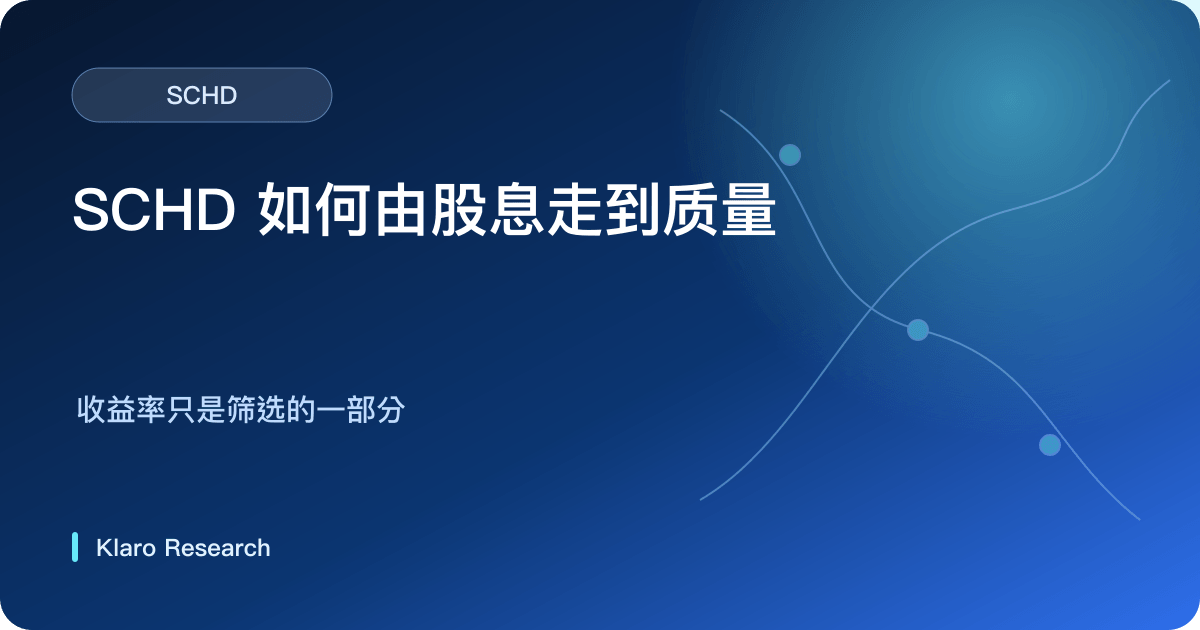 SCHD

SCHD 如何由股息走到质量

收益率只是筛选的一部分

Klaro Research